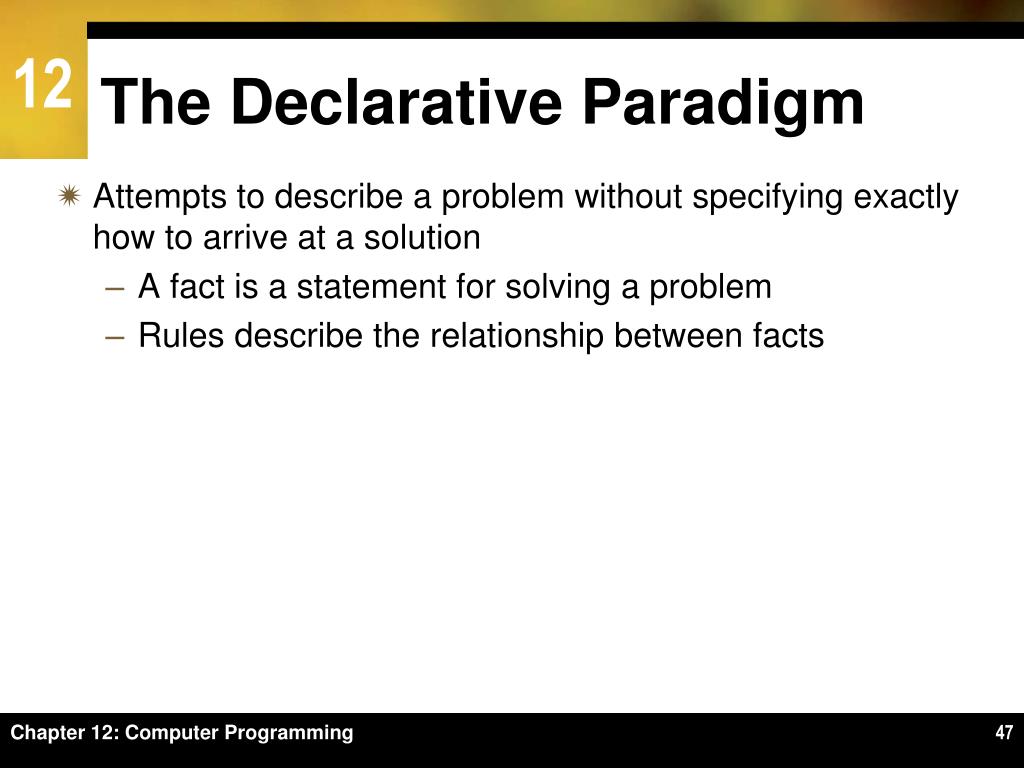 12

The Declarative Paradigm

Attempts to describe a problem without specifying exactly how to arrive at a solution

– A fact is a statement for solving a problem

– Rules describe the relationship between facts

Chapter 12: Computer Programming

47